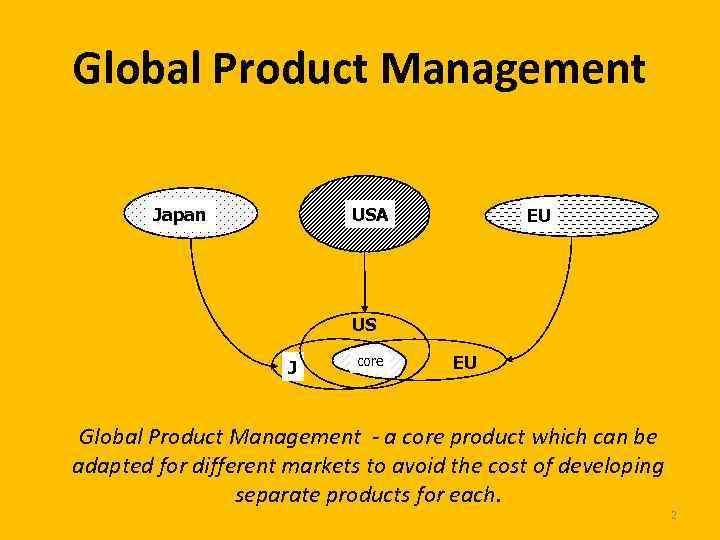 Global Product Management

Japan

USA

EU

US

J

core

EU

Global Product Management - a core product which can be adapted for different markets to avoid the cost of developing separate products for each.

2